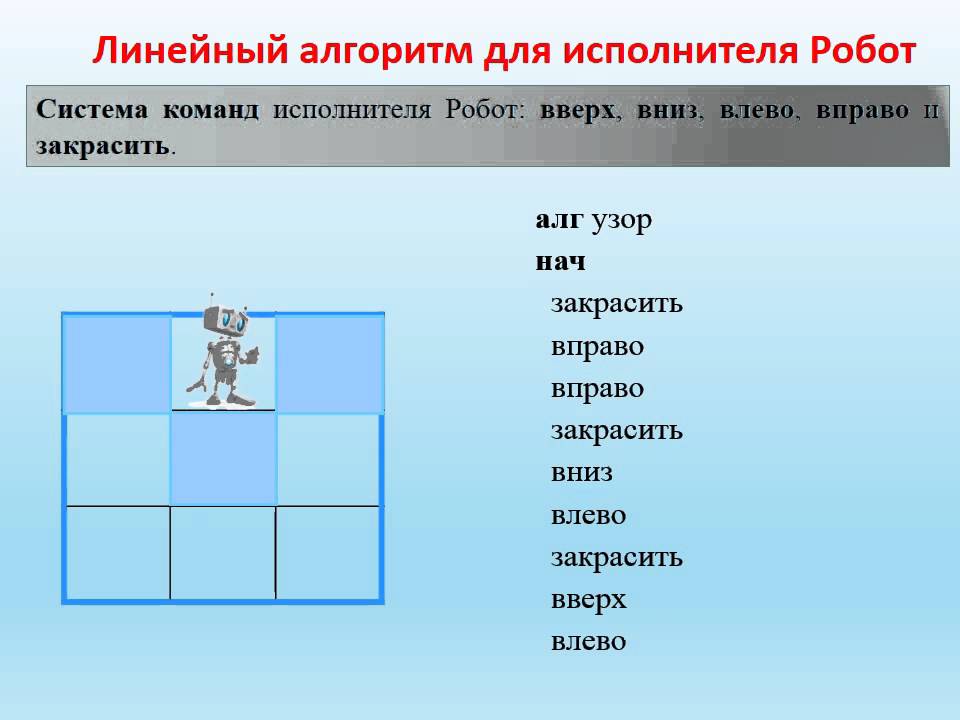 Линейный алгоритм для исполнителя Робот

Система команд исполнителя Робот: вверх, вниз, влево, вправо и закрасить.

алг узор
нач
закрасить
вправо
вправо
закрасить
вниз
влево
закрасить
вверх
влево